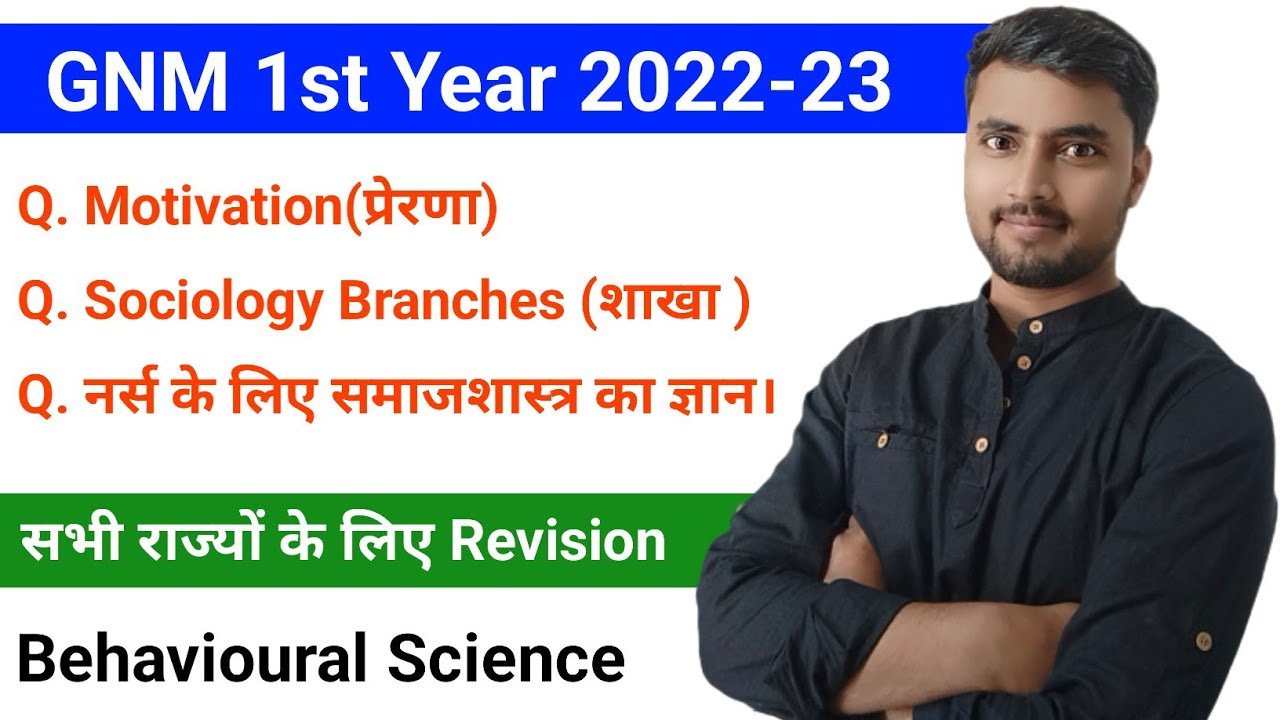 GNM 1st Year 2022-23

Q. Motivation(प्रेरणा)

Q. Sociology Branches (शाखा )

Q. नर्स के लिए समाजशास्त्र का ज्ञान।

सभी राज्यों के लिए Revision

Behavioural Science